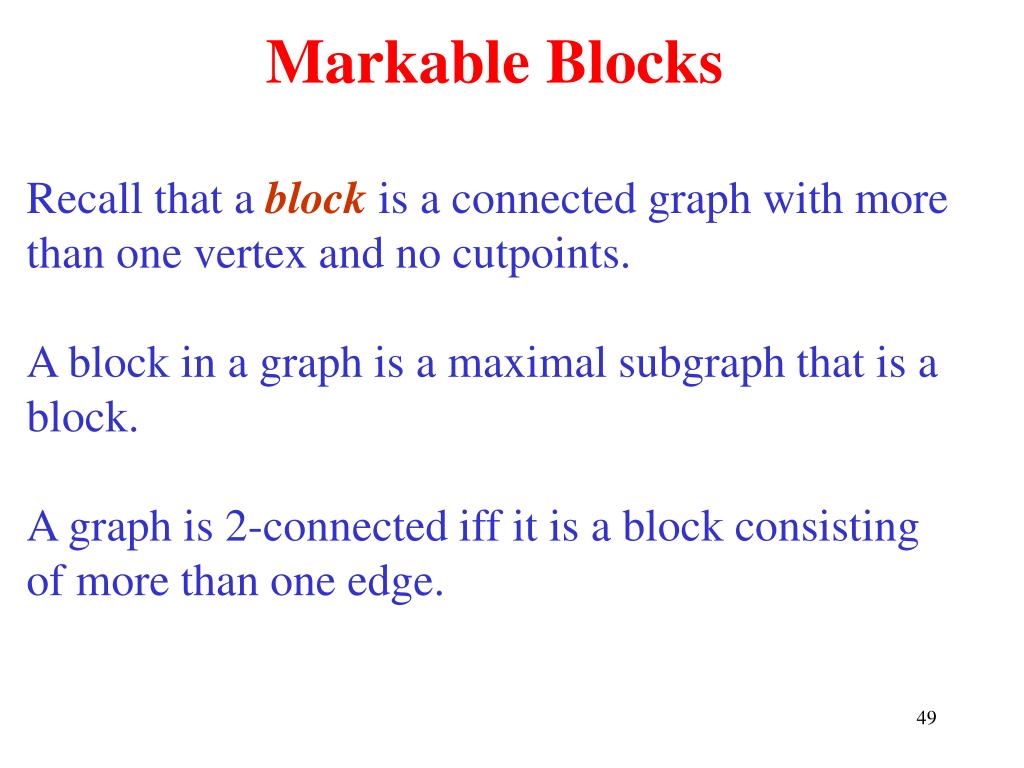 Markable Blocks

Recall that a block is a connected graph with more than one vertex and no cutpoints.

A block in a graph is a maximal subgraph that is a block.

A graph is 2-connected iff it is a block consisting of more than one edge.

49